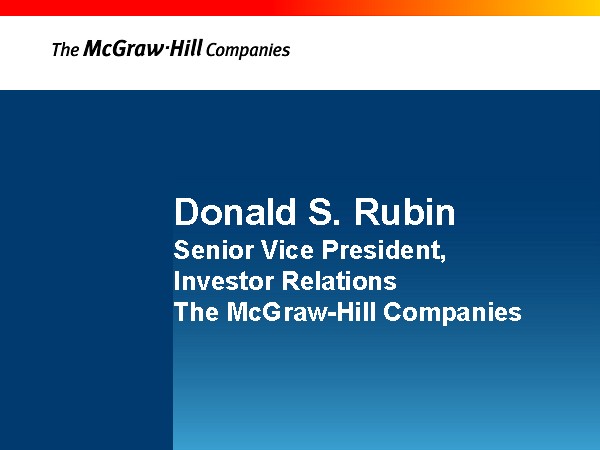 The McGraw·Hill Companies

Donald S. Rubin
Senior Vice President,
Investor Relations
The McGraw-Hill Companies